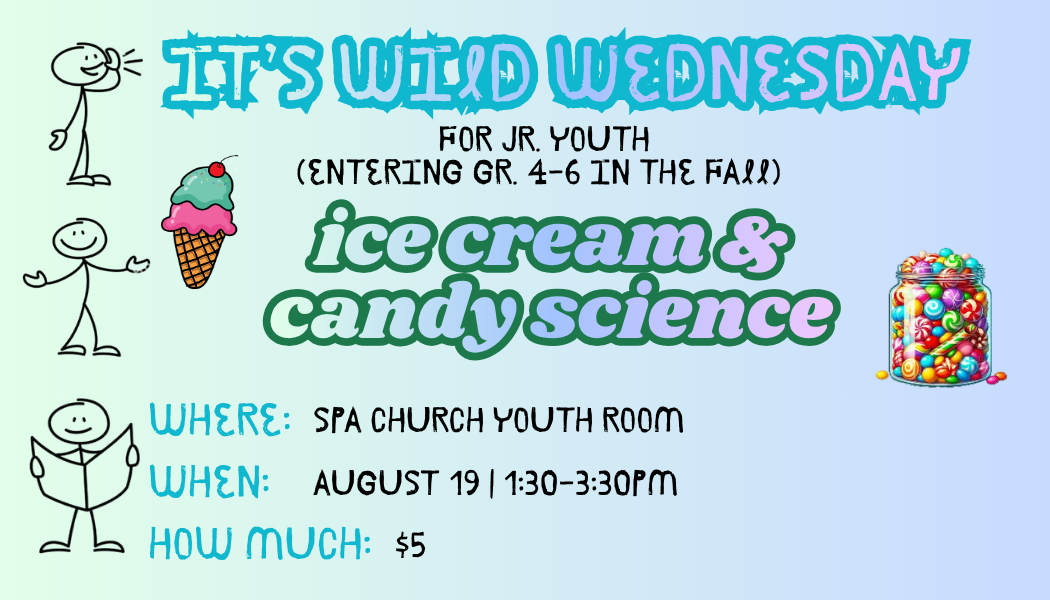 IT'S WILD WEDNESDAY

FOR JR. YOUTH
(ENTERING GR. 4-6 IN THE FALL)

ice cream & candy science

WHERE: SPA CHURCH YOUTH ROOM
WHEN: AUGUST 19 | 1:30-3:30PM
HOW MUCH: $5